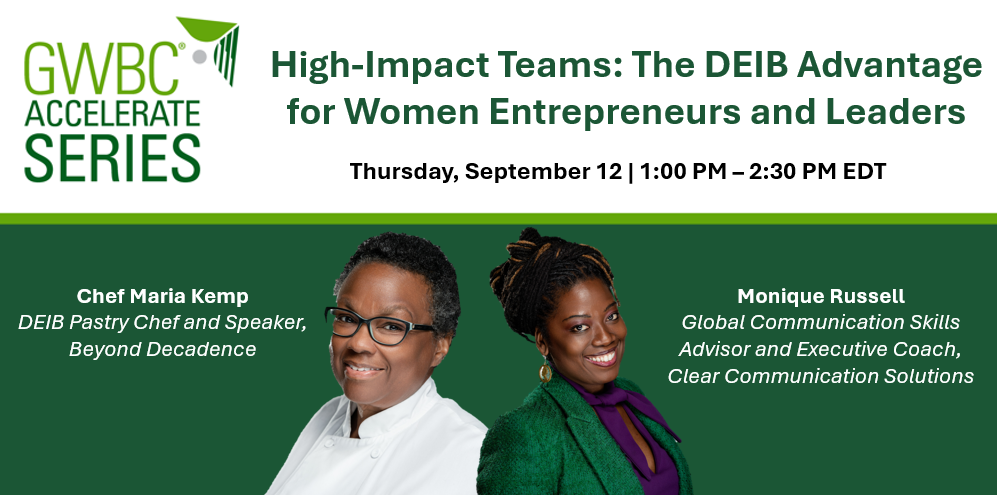 GWBC®
ACCELERATE
SERIES

High-Impact Teams: The DEIB Advantage for Women Entrepreneurs and Leaders

Thursday, September 12 | 1:00 PM – 2:30 PM EDT

Chef Maria Kemp
DEIB Pastry Chef and Speaker, Beyond Decadence

Monique Russell
Global Communication Skills Advisor and Executive Coach, Clear Communication Solutions